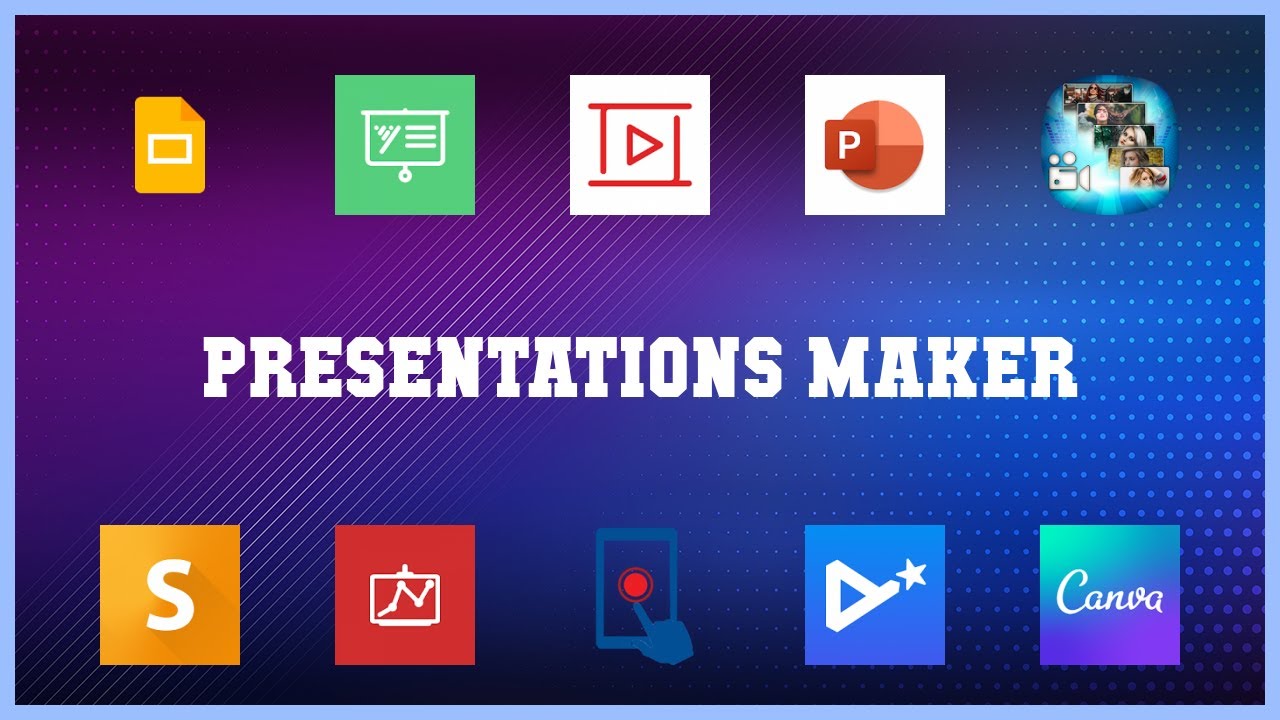 P

PRESENTATIONS MAKER

S

Canva